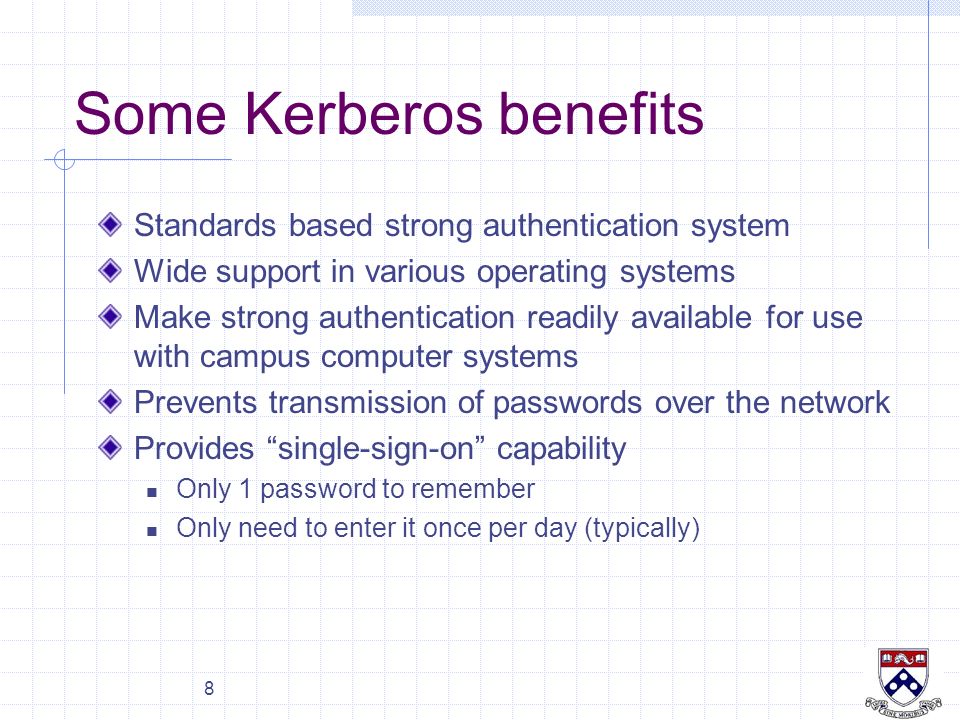 Some Kerberos benefits

Standards based strong authentication system

Wide support in various operating systems

Make strong authentication readily available for use with campus computer systems

Prevents transmission of passwords over the network

Provides “single-sign-on” capability

Only 1 password to remember

Only need to enter it once per day (typically)

8